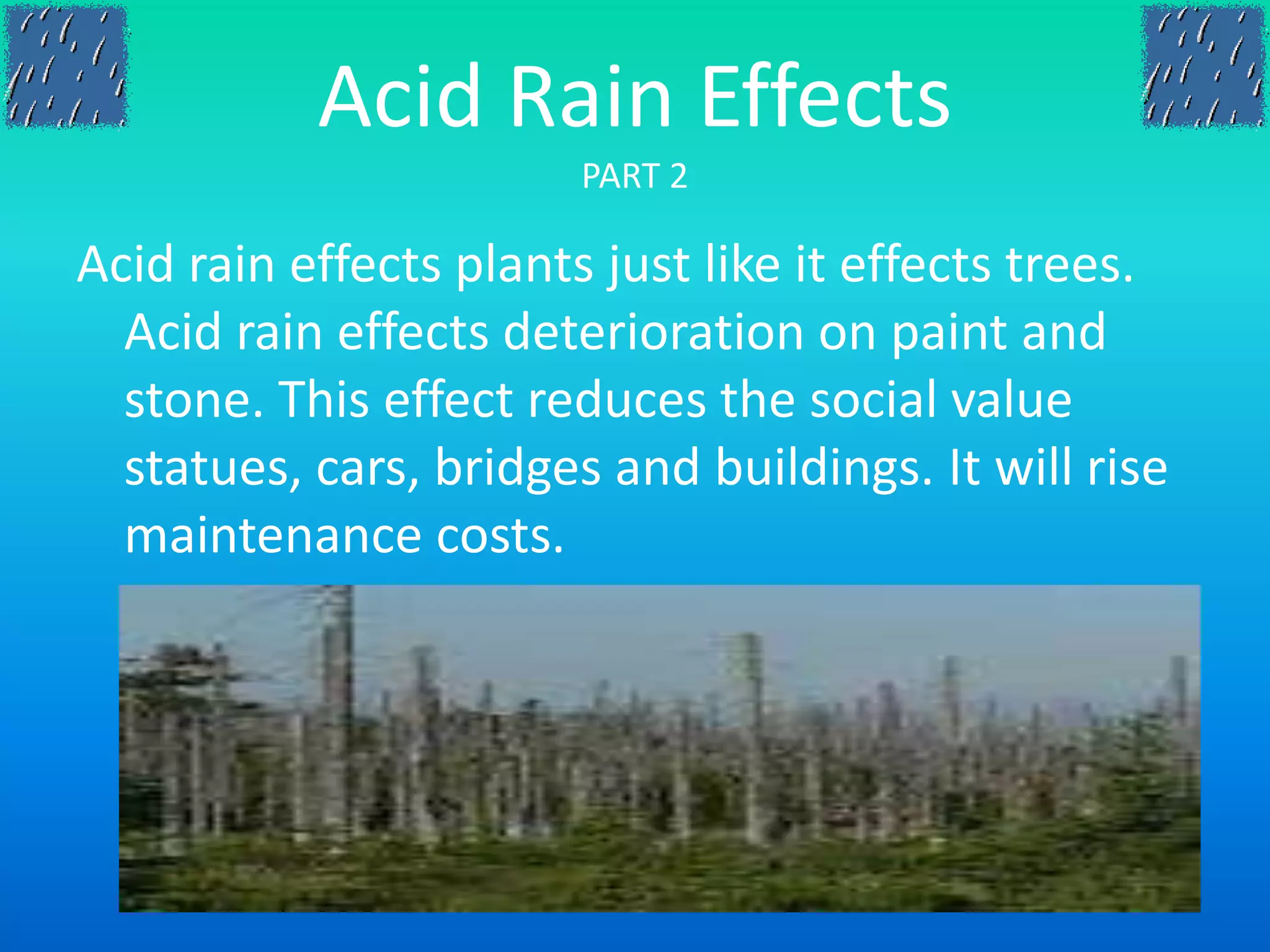 Acid Rain Effects

PART 2

Acid rain effects plants just like it effects trees. Acid rain effects deterioration on paint and stone. This effect reduces the social value statues, cars, bridges and buildings. It will rise maintenance costs.